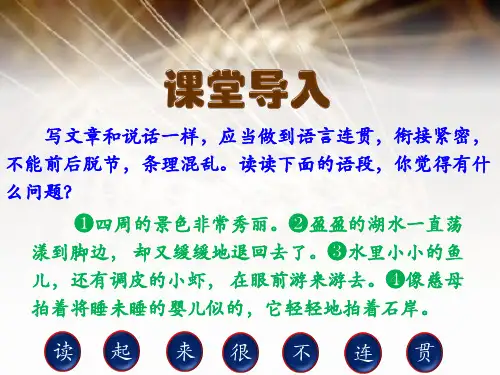 课堂导入

写文章和说话一样，应当做到语言连贯，衔接紧密，不能前后脱节，条理混乱。读读下面的语段，你觉得有什么问题？

❶四周的景色非常秀丽。❷盈盈的湖水一直荡漾到脚边，却又缓缓地退回去了。❸水里小小的鱼儿，还有调皮的小虾，在眼前游来游去。❹像慈母拍着将睡未睡的婴儿似的，它轻轻地拍着石岸。

读 起 来 很 不 连 贯